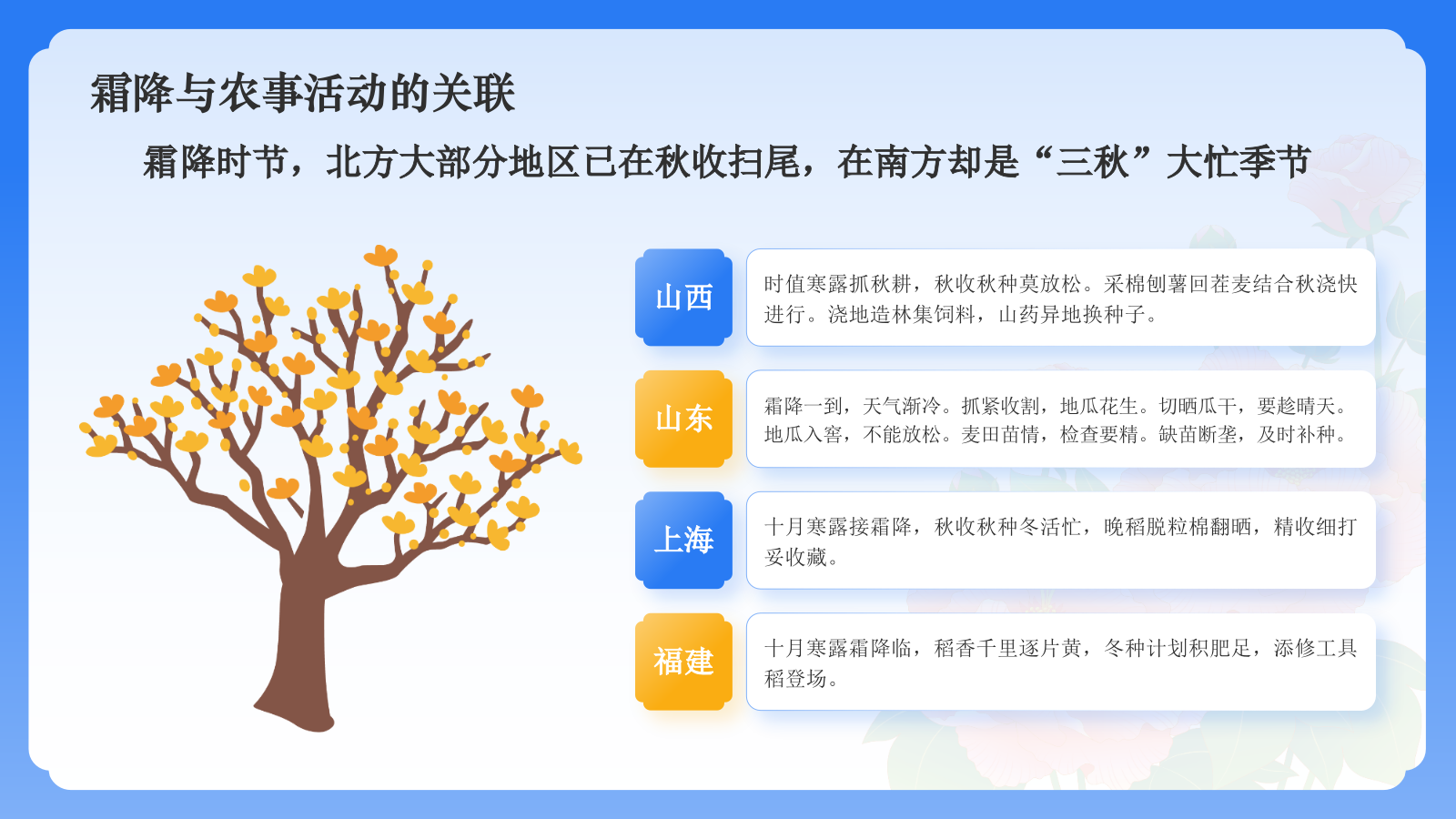 霜降与农事活动的关联

霜降时节，北方大部分地区已在秋收扫尾，在南方却是“三秋”大忙季节

山西

时值寒露抓秋耕，秋收秋种莫放松。采棉刨薯回茬麦结合秋浇快进行。浇地造林集饲料，山药异地换种子。

山东

霜降一到，天气渐冷。抓紧收割，地瓜花生。切晒瓜干，要趁晴天。地瓜入窖，不能放松。麦田苗情，检查要精。缺苗断垄，及时补种。

上海

十月寒露接霜降，秋收秋种冬活忙，晚稻脱粒棉翻晒，精收细打妥收藏。

福建

十月寒露霜降临，稻香千里逐片黄，冬种计划积肥足，添修工具稻登场。